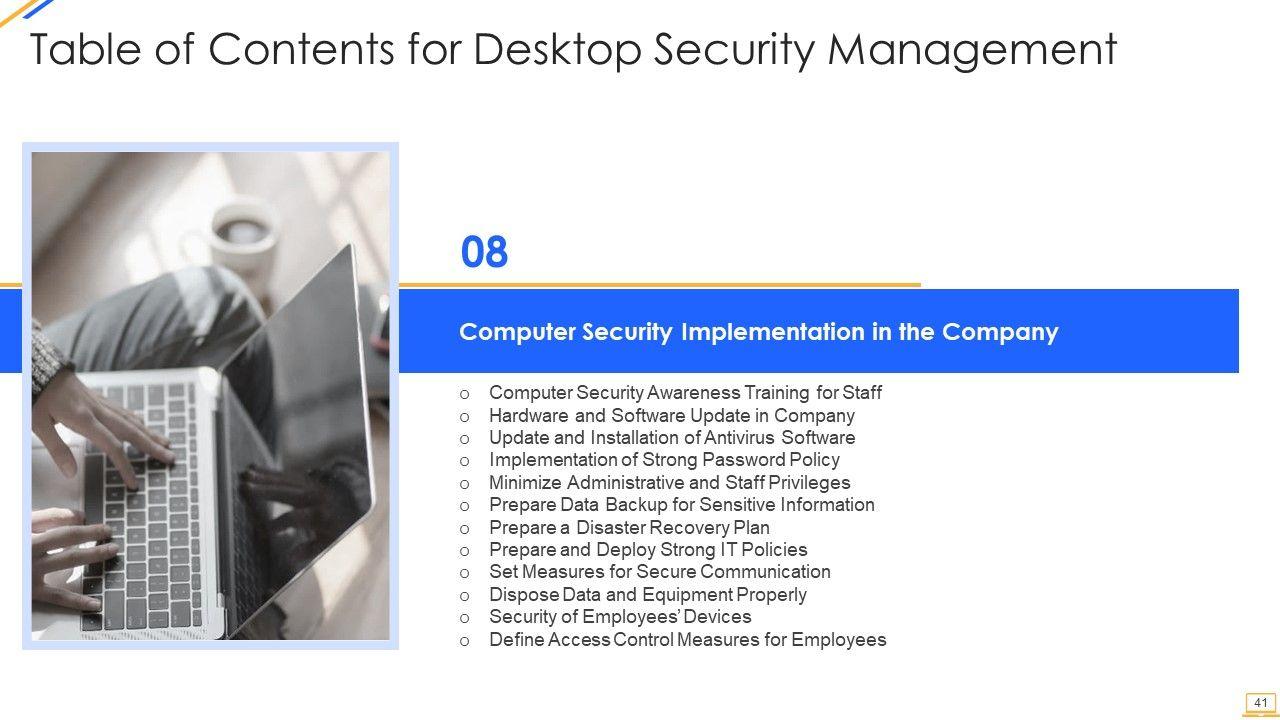 Table of Contents for Desktop Security Management

08

Computer Security Implementation in the Company

o Computer Security Awareness Training for Staff
o Hardware and Software Update in Company
o Update and Installation of Antivirus Software
o Implementation of Strong Password Policy
o Minimize Administrative and Staff Privileges
o Prepare Data Backup for Sensitive Information
o Prepare a Disaster Recovery Plan
o Prepare and Deploy Strong IT Policies
o Set Measures for Secure Communication
o Dispose Data and Equipment Properly
o Security of Employees' Devices
o Define Access Control Measures for Employees

41